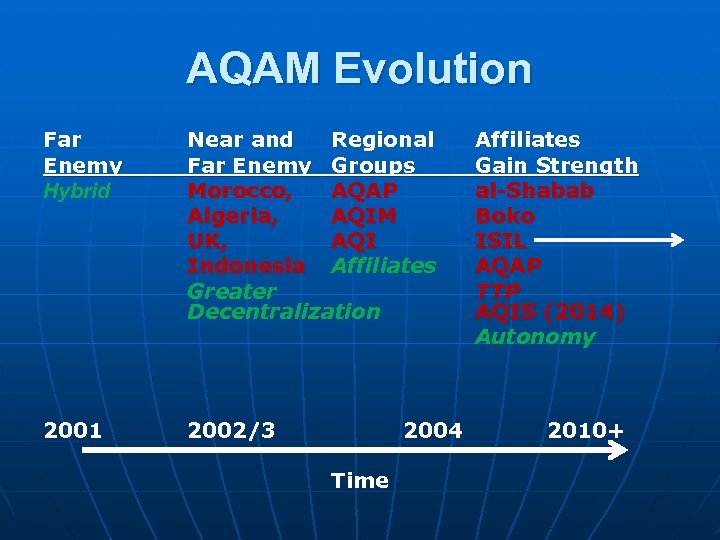 AQAM Evolution

Far Enemy
Hybrid

Near and Far Enemy
Morocco, Algeria, UK, Indonesia
Greater Decentralization

Regional Groups
AQAP
AQIM
AQI
Affiliates

Affiliates Gain Strength
al-Shabab
Boko
ISIL
AQAP
TTP
AQIS (2014)
Autonomy

2001 2002/3 2004 2010+

Time